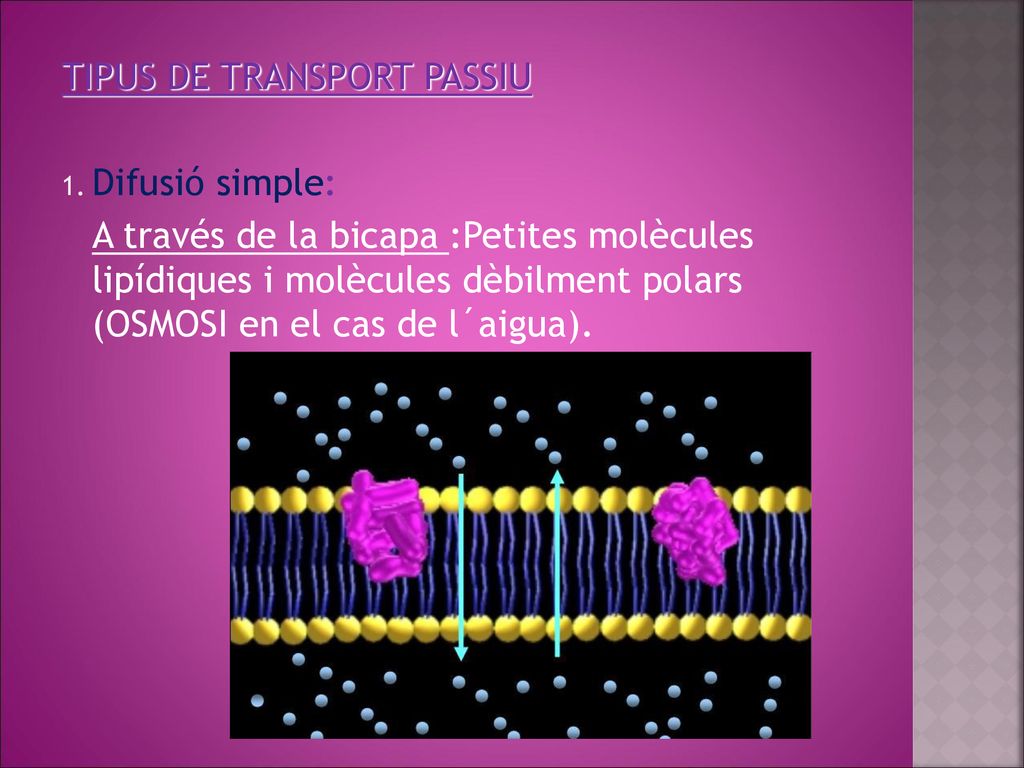 TIPUS DE TRANSPORT PASSIU

1. Difusió simple:

A través de la bicapa :Petites molècules lipídiques i molècules dèbilment polars (OSMOSI en el cas de l´aigua).